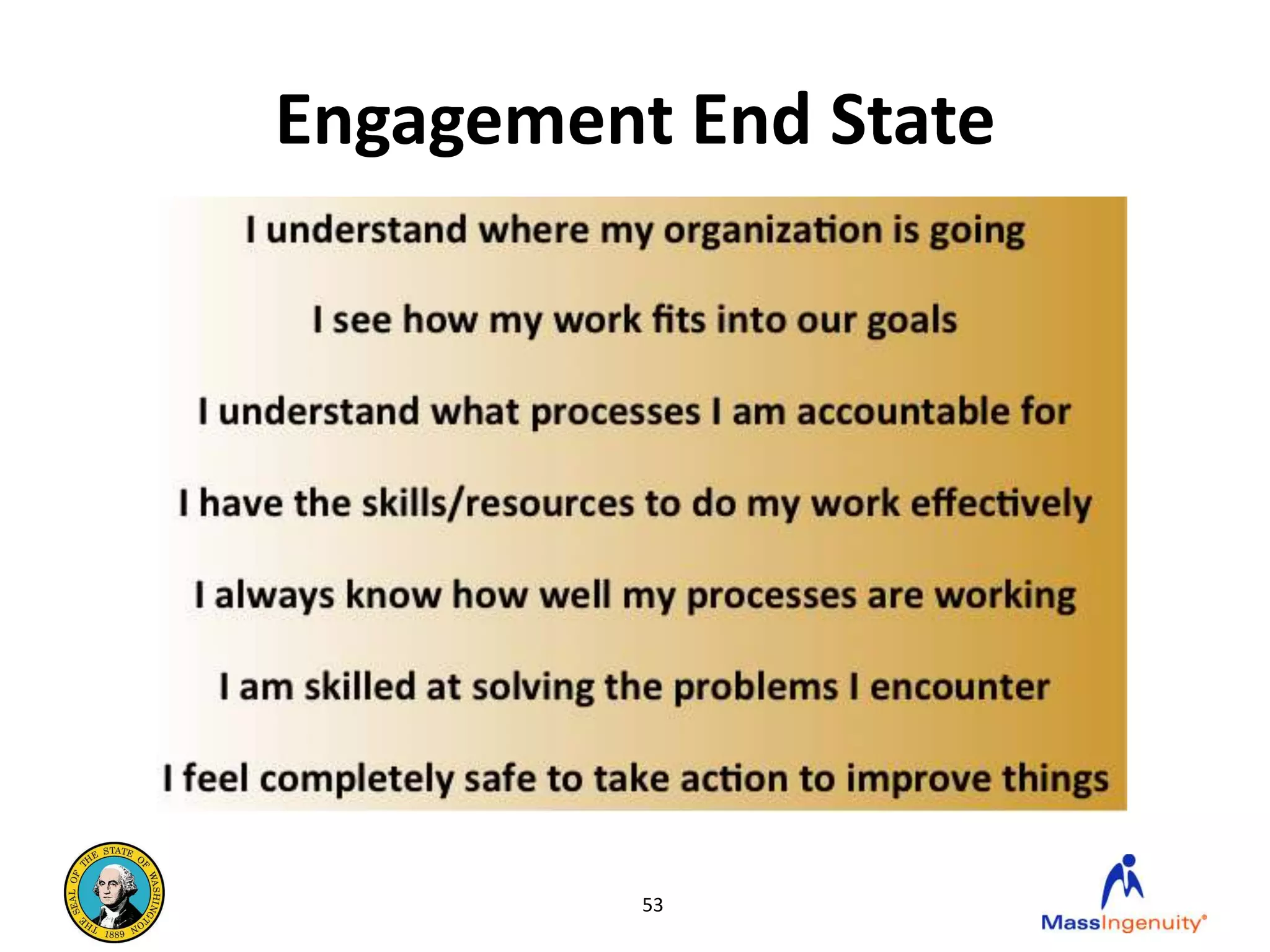 Engagement End State

I understand where my organization is going

I see how my work fits into our goals

I understand what processes I am accountable for

I have the skills/resources to do my work effectively

I always know how well my processes are working

I am skilled at solving the problems I encounter

I feel completely safe to take action to improve things

THE SEAL OF THE STATE OF WASHINGTON 1889

53

MassIngenuity®